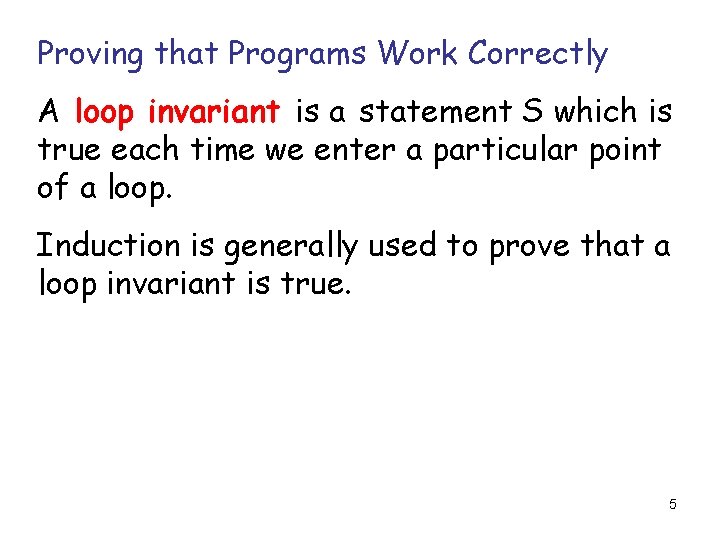 Proving that Programs Work Correctly

A loop invariant is a statement S which is true each time we enter a particular point of a loop.

Induction is generally used to prove that a loop invariant is true.

5